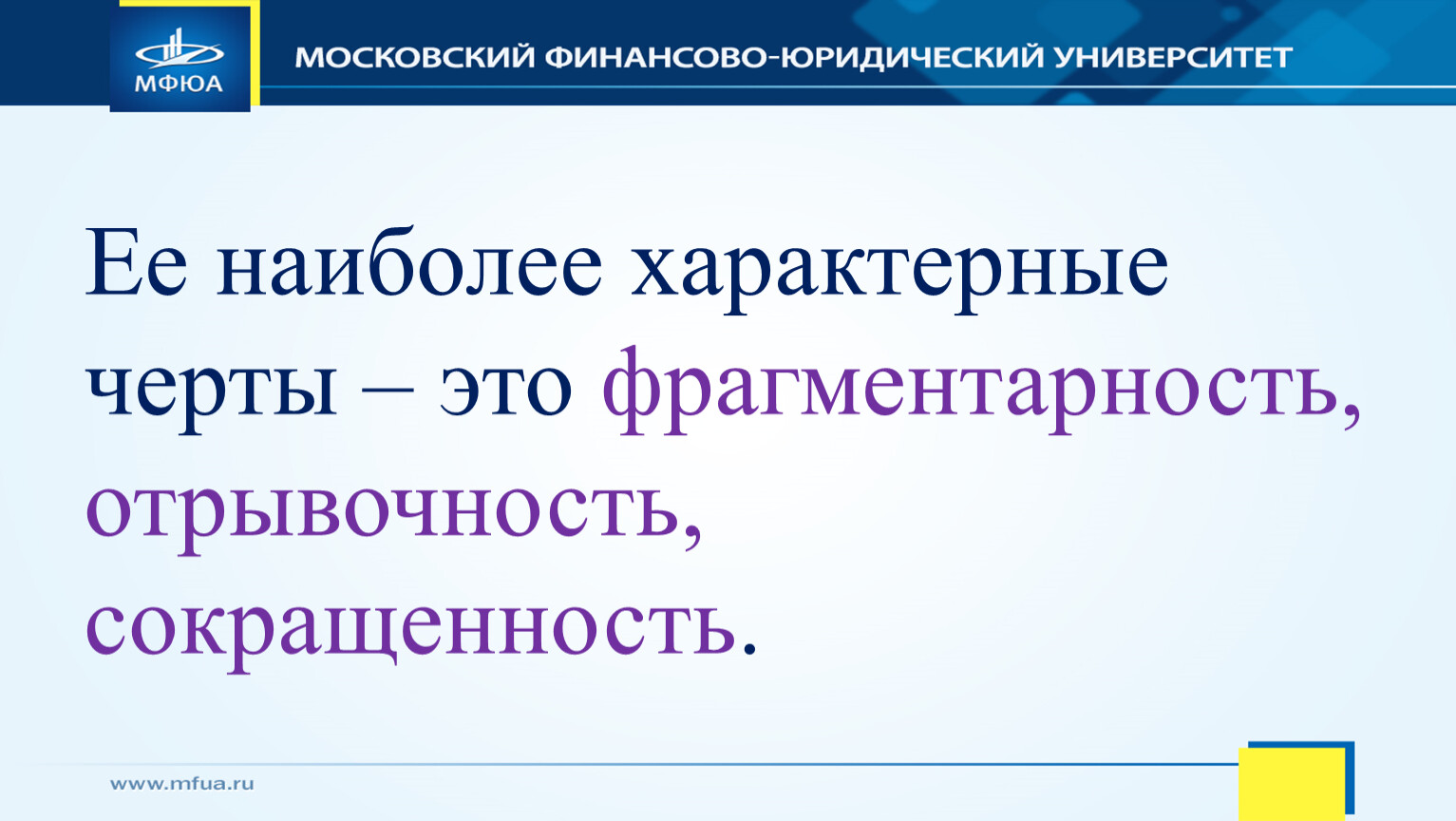 МФЮА

МОСКОВСКИЙ ФИНАНСОВО-ЮРИДИЧЕСКИЙ УНИВЕРСИТЕТ

Ее наиболее характерные черты – это фрагментарность, отрывочность, сокращенность.

www.mfua.ru